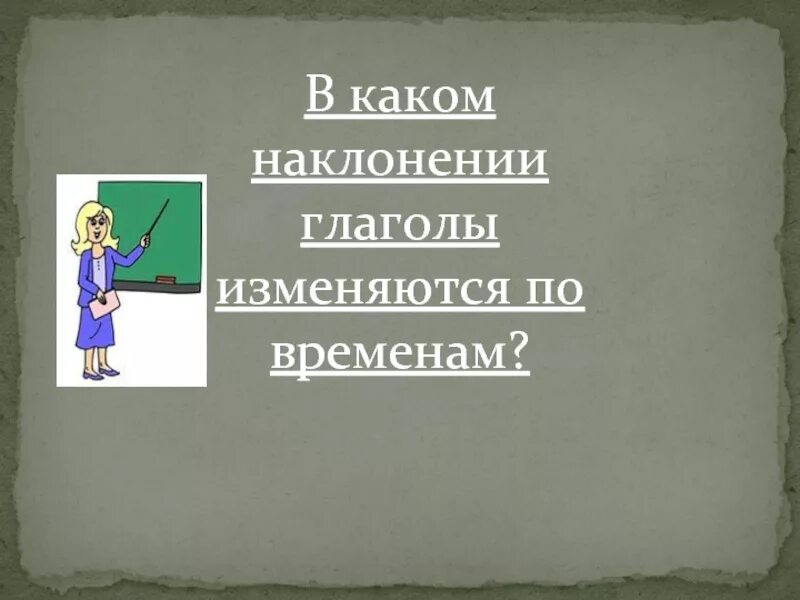 В каком наклонении глаголы изменяются по временам?